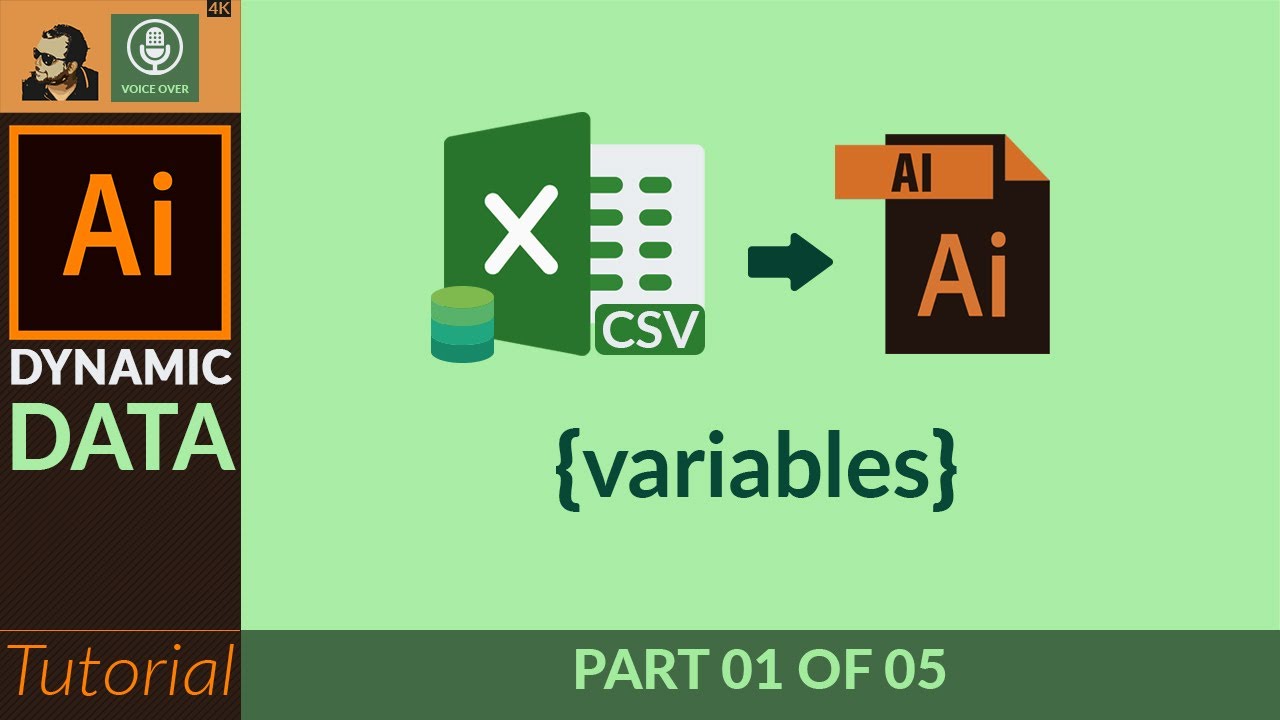 4K

VOICE OVER

Ai

DYNAMIC DATA

Tutorial

X

CSV

AI

Ai

{variables}

PART 01 OF 05